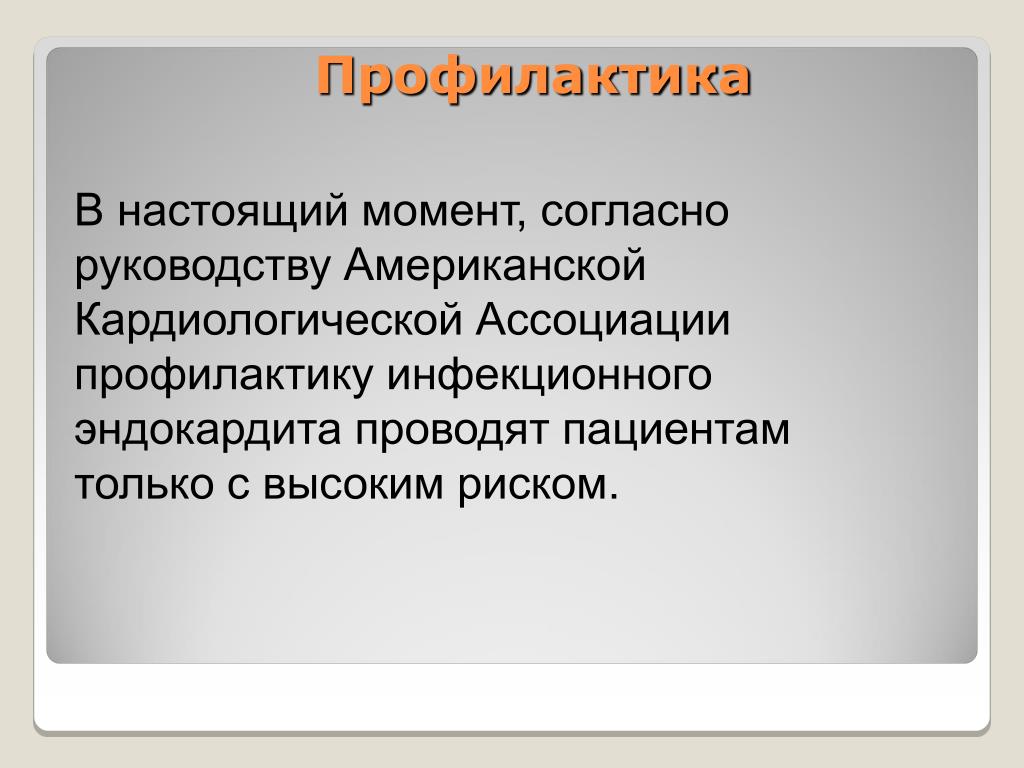 Профилактика

В настоящий момент, согласно руководству Американской Кардиологической Ассоциации профилактику инфекционного эндокардита проводят пациентам только с высоким риском.